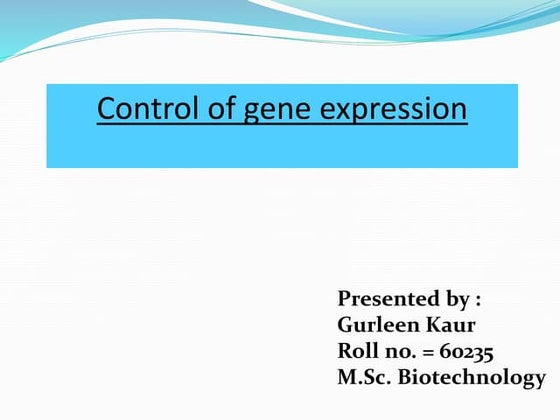 Control of gene expression

Presented by :
Gurleen Kaur
Roll no. = 60235
M.Sc. Biotechnology